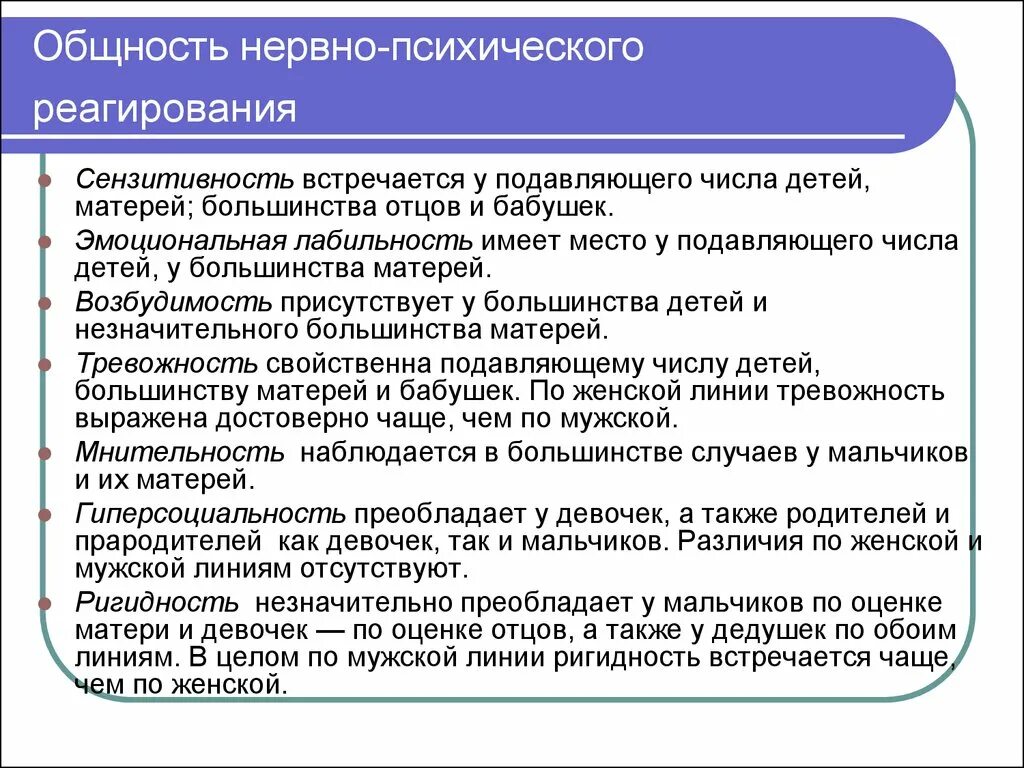 Общность нервно-психического реагирования

Сензитивность встречается у подавляющего числа детей, матерей; большинства отцов и бабушек.

Эмоциональная лабильность имеет место у подавляющего числа детей, у большинства матерей.

Возбудимость присутствует у большинства детей и незначительного большинства матерей.

Тревожность свойственна подавляющему числу детей, большинству матерей и бабушек. По женской линии тревожность выражена достоверно чаще, чем по мужской.

Мнительность наблюдается в большинстве случаев у мальчиков и их матерей.

Гиперсоциальность преобладает у девочек, а также родителей и прародителей как девочек, так и мальчиков. Различия по женской и мужской линиям отсутствуют.

Ригидность незначительно преобладает у мальчиков по оценке матери и девочек — по оценке отцов, а также у дедушек по обоим линиям. В целом по мужской линии ригидность встречается чаще, чем по женской.